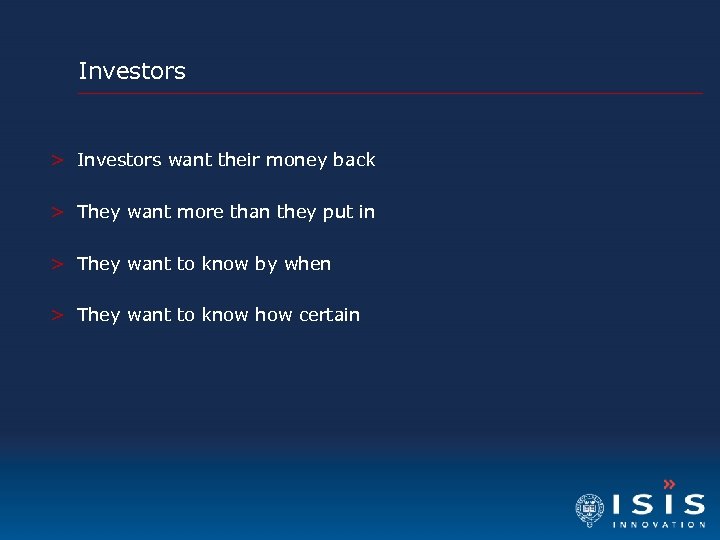 Investors

> Investors want their money back

> They want more than they put in

> They want to know by when

> They want to know how certain

ISIS INNOVATION